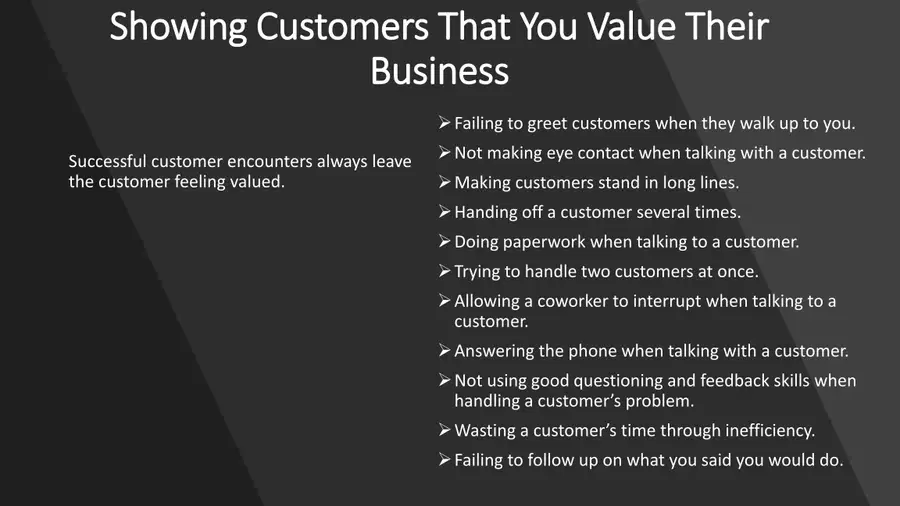 Showing Customers That You Value Their Business

Successful customer encounters always leave the customer feeling valued.

➢ Failing to greet customers when they walk up to you.
➢ Not making eye contact when talking with a customer.
➢ Making customers stand in long lines.
➢ Handing off a customer several times.
➢ Doing paperwork when talking to a customer.
➢ Trying to handle two customers at once.
➢ Allowing a coworker to interrupt when talking to a customer.
➢ Answering the phone when talking with a customer.
➢ Not using good questioning and feedback skills when handling a customer's problem.
➢ Wasting a customer's time through inefficiency.
➢ Failing to follow up on what you said you would do.